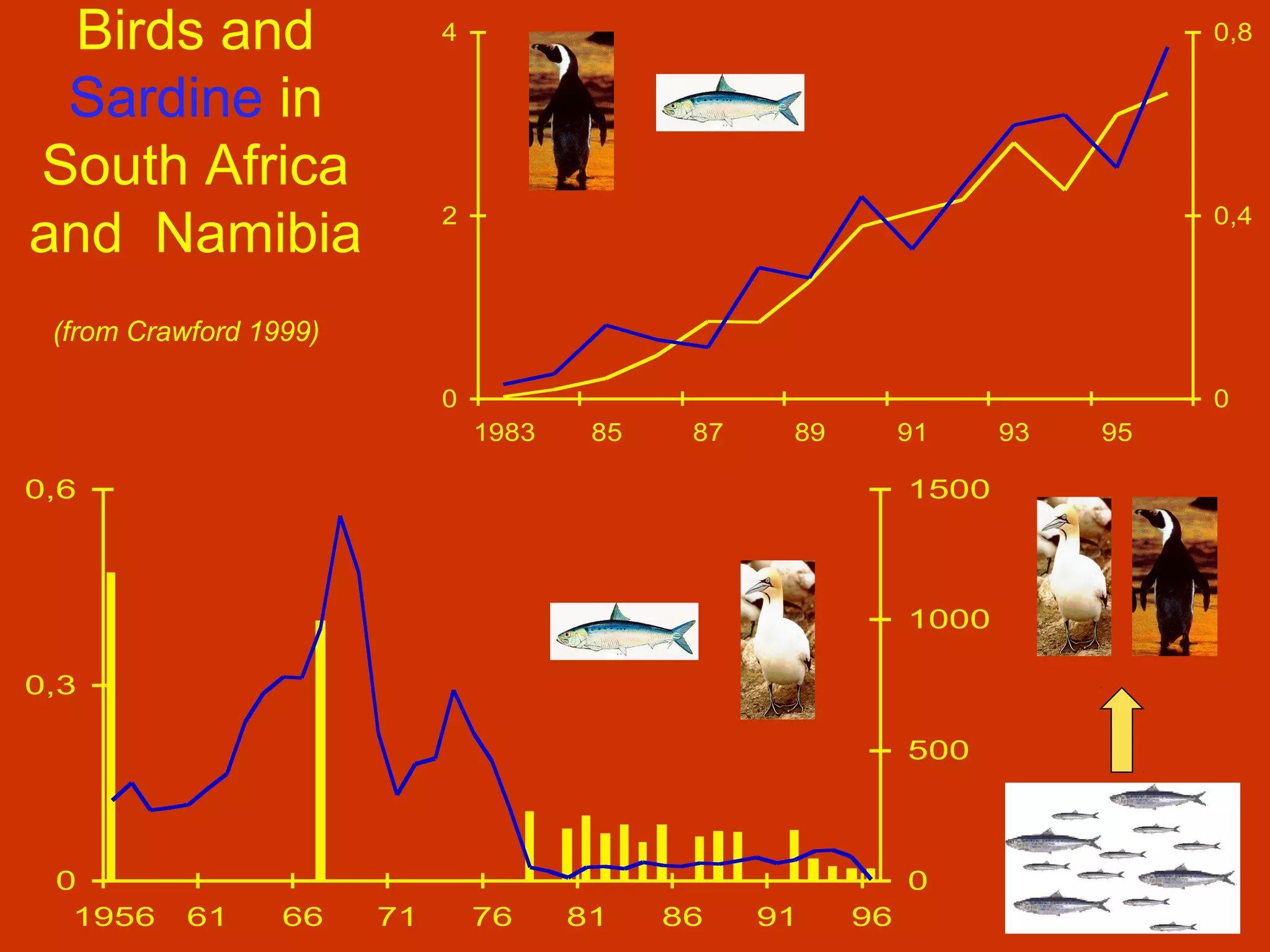 Birds and Sardine in South Africa and Namibia

(from Crawford 1999)

4
2
0
0,8
0,4
0
1983
85
87
89
91
93
95

0,6
0,3
0
1500
1000
500
0
1956
61
66
71
76
81
86
91
96